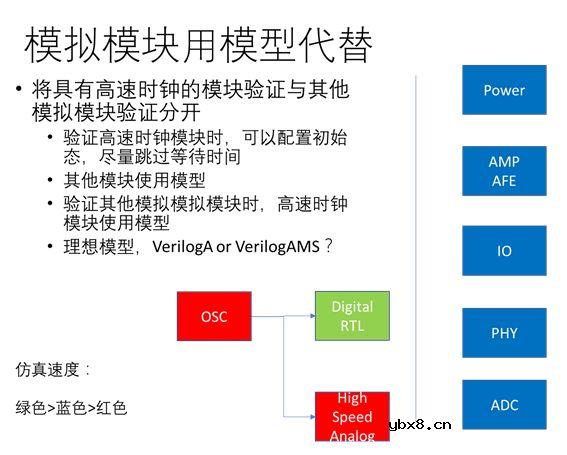 模拟模块用模型代替

• 将具有高速时钟的模块验证与其他模拟模块验证分开
  • 验证高速时钟模块时，可以配置初始态，尽量跳过等待时间
  • 其他模块使用模型
  • 验证其他模拟模拟模块时，高速时钟模块使用模型
  • 理想模型，VerilogA or VerilogAMS？

OSC

Digital RTL

High Speed Analog

仿真速度：

绿色>蓝色>红色

Power

AMP AFE

IO

PHY

ADC

ybx8.cn